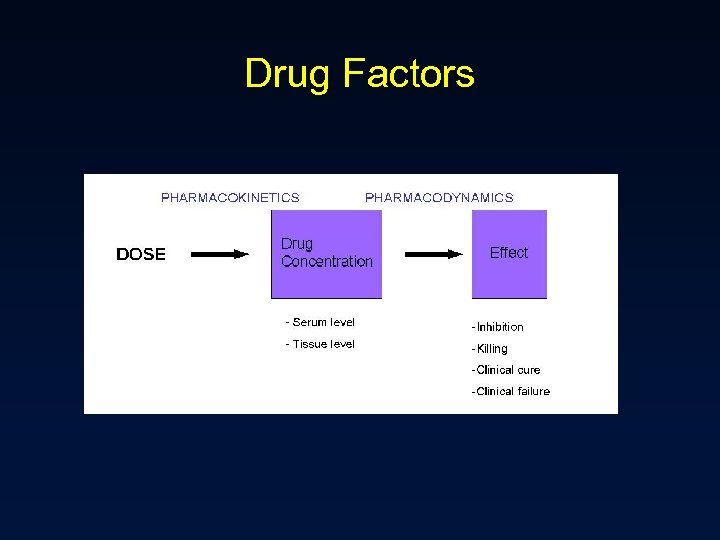 Drug Factors

PHARMACOKINETICS

PHARMACODYNAMICS

DOSE

Drug Concentration

Effect

- Serum level
- Tissue level

-Inhibition
-Killing
-Clinical cure
-Clinical failure